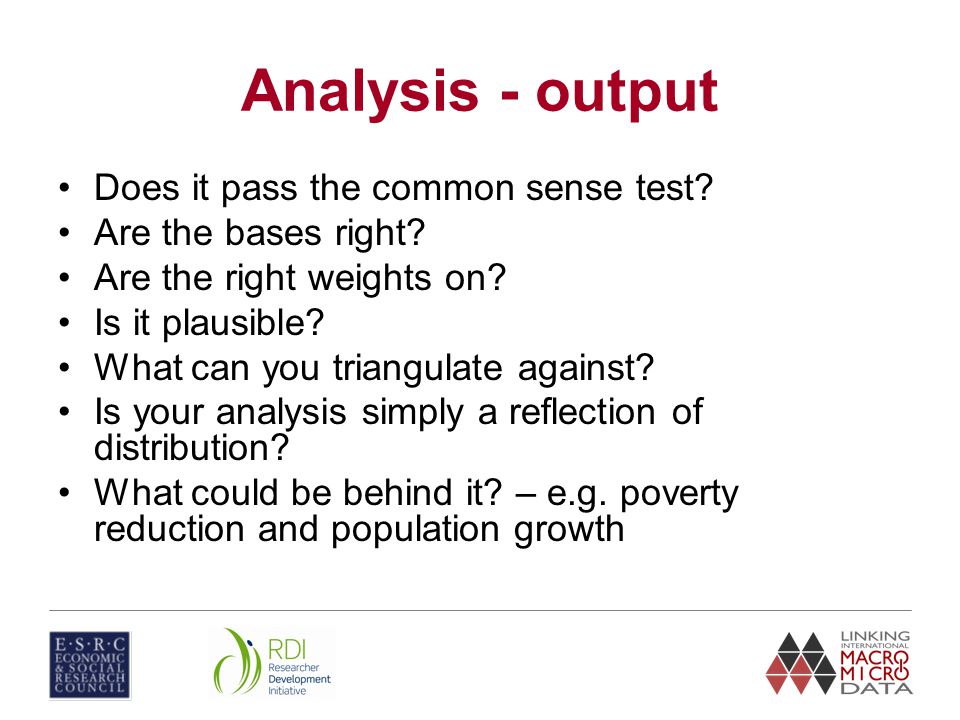 Analysis - output

• Does it pass the common sense test?
• Are the bases right?
• Are the right weights on?
• Is it plausible?
• What can you triangulate against?
• Is your analysis simply a reflection of distribution?
• What could be behind it? – e.g. poverty reduction and population growth

E·S·R·C ECONOMIC & SOCIAL RESEARCH COUNCIL

RDI Researcher Development Initiative

LINKING INTERNATIONAL MACRO MICRO DATA